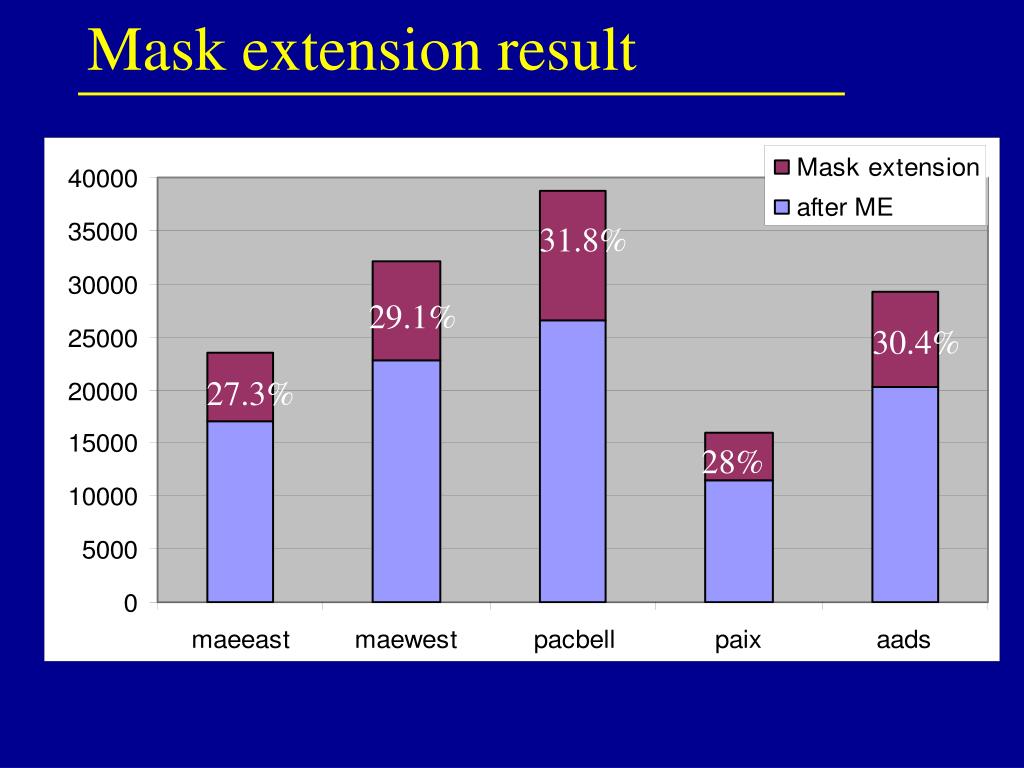 Mask extension result

Mask extension
after ME

40000
35000
30000
25000
20000
15000
10000
5000
0

27.3%
29.1%
31.8%
28%
30.4%

maeeast
maewest
pacbell
paix
aads